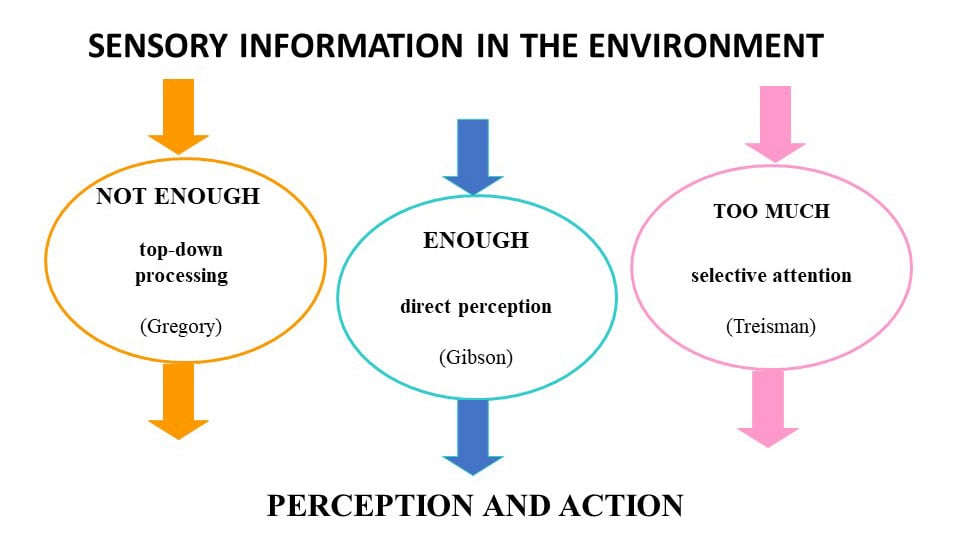 SENSORY INFORMATION IN THE ENVIRONMENT

NOT ENOUGH

top-down processing

(Gregory)

ENOUGH

direct perception

(Gibson)

TOO MUCH

selective attention

(Treisman)

PERCEPTION AND ACTION